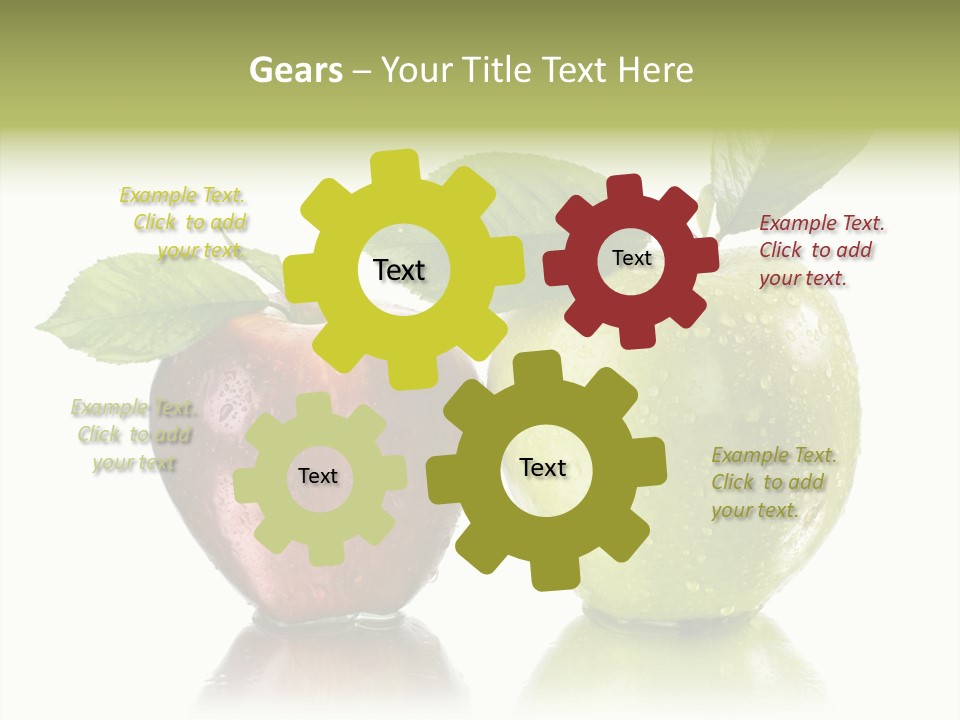 Gears – Your Title Text Here

Example Text. Click to add your text.

Text

Text

Example Text. Click to add your text.

Example Text. Click to add your text

Text

Text

Example Text. Click to add your text.